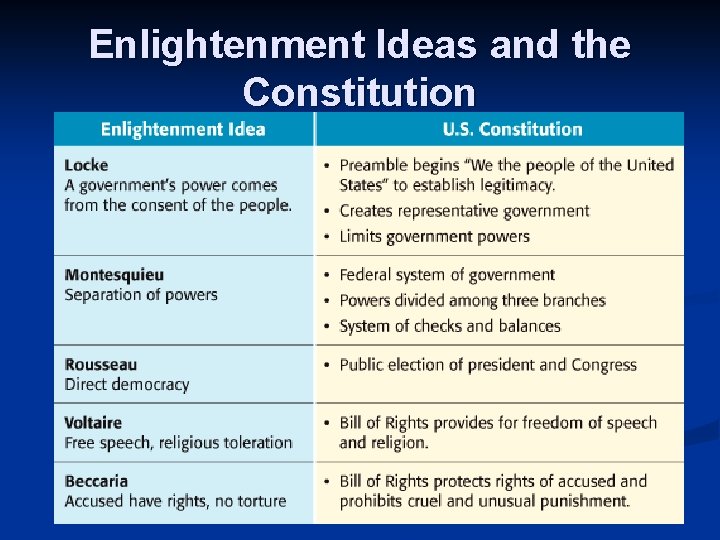 Enlightenment Ideas and the Constitution

| Enlightenment Idea | U.S. Constitution |
|---|---|
| **Locke** A government's power comes from the consent of the people. | • Preamble begins "We the people of the United States" to establish legitimacy. • Creates representative government • Limits government powers |
| **Montesquieu** Separation of powers | • Federal system of government • Powers divided among three branches • System of checks and balances |
| **Rousseau** Direct democracy | • Public election of president and Congress |
| **Voltaire** Free speech, religious toleration | • Bill of Rights provides for freedom of speech and religion. |
| **Beccaria** Accused have rights, no torture | • Bill of Rights protects rights of accused and prohibits cruel and unusual punishment. |